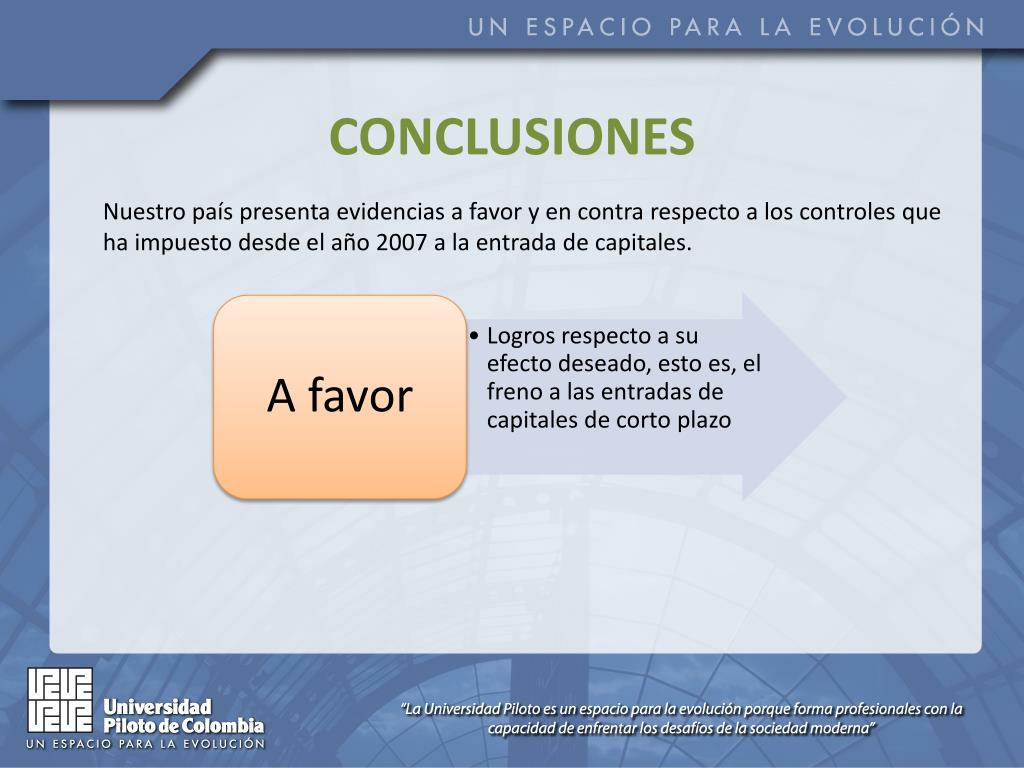 UN ESPACIO PARA LA EVOLUCIÓN

CONCLUSIONES

Nuestro país presenta evidencias a favor y en contra respecto a los controles que ha impuesto desde el año 2007 a la entrada de capitales.

A favor

• Logros respecto a su efecto deseado, esto es, el freno a las entradas de capitales de corto plazo

Universidad Piloto de Colombia
UN ESPACIO PARA LA EVOLUCIÓN

"La Universidad Piloto es un espacio para la evolución porque forma profesionales con la capacidad de enfrentar los desafíos de la sociedad moderna"